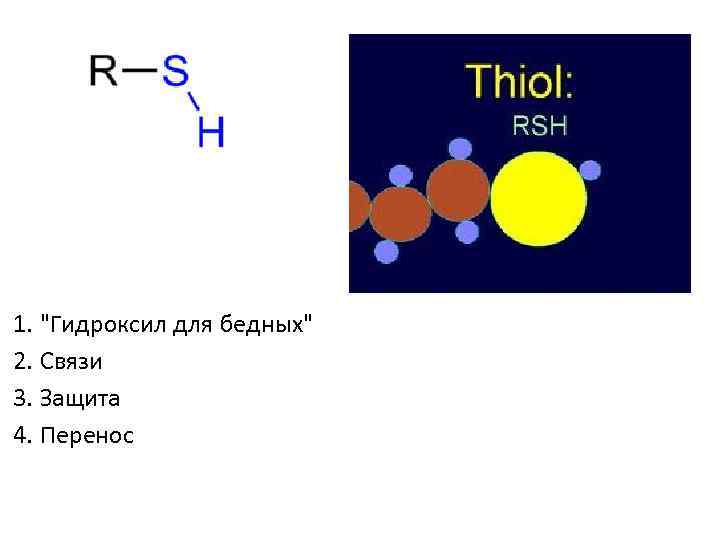 R—S
H

Thiol:
RSH

1. "Гидроксил для бедных"
2. Связи
3. Защита
4. Перенос